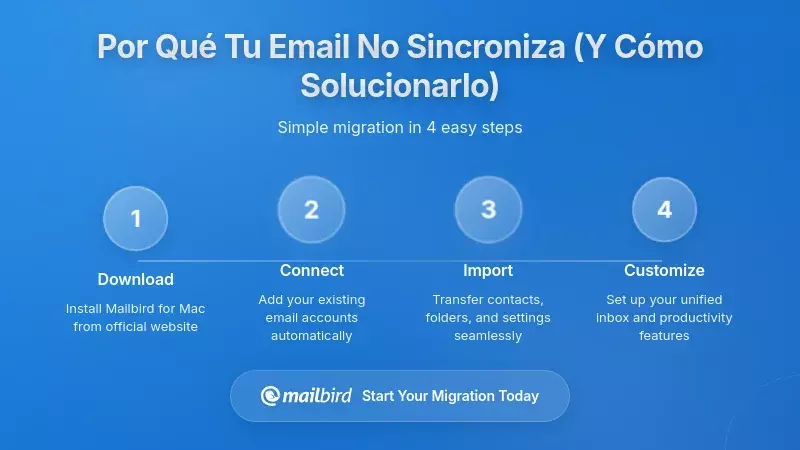 Por Qué Tu Email No Sincroniza (Y Cómo Solucionarlo)

Simple migration in 4 easy steps

1
Download
Install Mailbird for Mac from official website

2
Connect
Add your existing email accounts automatically

3
Import
Transfer contacts, folders, and settings seamlessly

4
Customize
Set up your unified inbox and productivity features

mailbird Start Your Migration Today